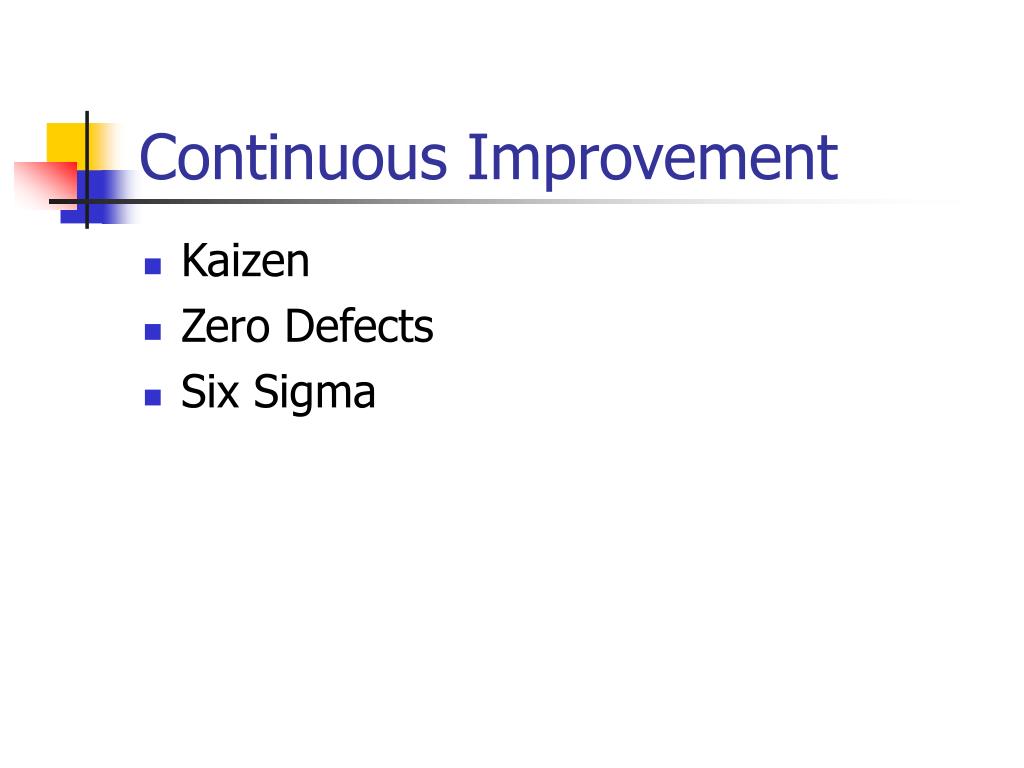 Continuous Improvement

- Kaizen
- Zero Defects
- Six Sigma